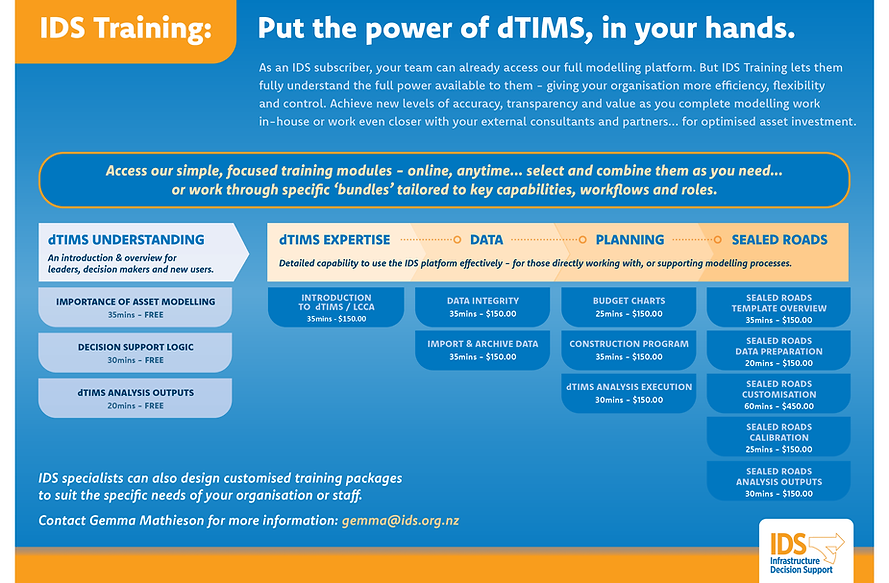 IDS Training: Put the power of dTIMS, in your hands.

As an IDS subscriber, your team can already access our full modelling platform. But IDS Training lets them fully understand the full power available to them – giving your organisation more efficiency, flexibility and control. Achieve new levels of accuracy, transparency and value as you complete modelling work in-house or work even closer with your external consultants and partners... for optimised asset investment.

Access our simple, focused training modules – online, anytime... select and combine them as you need... or work through specific 'bundles' tailored to key capabilities, workflows and roles.

dTIMS UNDERSTANDING
An introduction & overview for leaders, decision makers and new users.

IMPORTANCE OF ASSET MODELLING
35mins – FREE

DECISION SUPPORT LOGIC
30mins – FREE

dTIMS ANALYSIS OUTPUTS
20mins – FREE

dTIMS EXPERTISE DATA PLANNING SEALED ROADS
Detailed capability to use the IDS platform effectively – for those directly working with, or supporting modelling processes.

INTRODUCTION TO dTIMS / LCCA
35mins – $150.00

DATA INTEGRITY
35mins – $150.00

IMPORT & ARCHIVE DATA
35mins – $150.00

BUDGET CHARTS
25mins – $150.00

CONSTRUCTION PROGRAM
35mins – $150.00

dTIMS ANALYSIS EXECUTION
30mins – $150.00

SEALED ROADS TEMPLATE OVERVIEW
35mins – $150.00

SEALED ROADS DATA PREPARATION
20mins – $150.00

SEALED ROADS CUSTOMISATION
60mins – $450.00

SEALED ROADS CALIBRATION
25mins – $150.00

SEALED ROADS ANALYSIS OUTPUTS
30mins – $150.00

IDS specialists can also design customised training packages to suit the specific needs of your organisation or staff.

Contact Gemma Mathieson for more information: gemma@ids.org.nz

IDS Infrastructure Decision Support